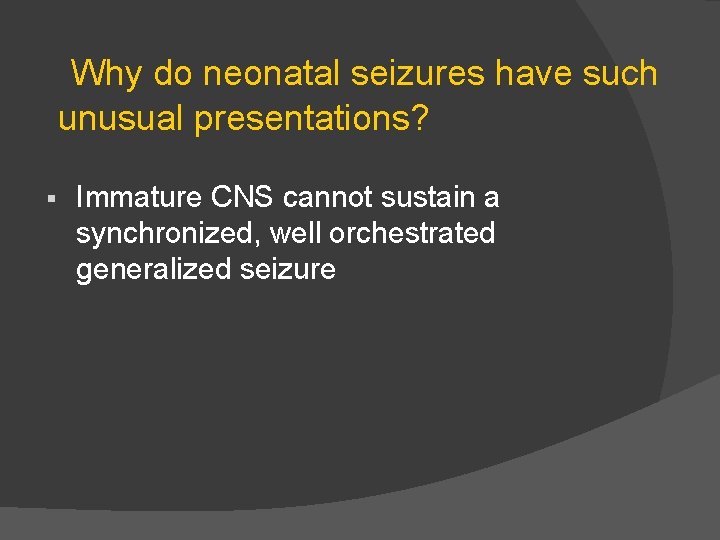 Why do neonatal seizures have such unusual presentations?

▪ Immature CNS cannot sustain a synchronized, well orchestrated generalized seizure